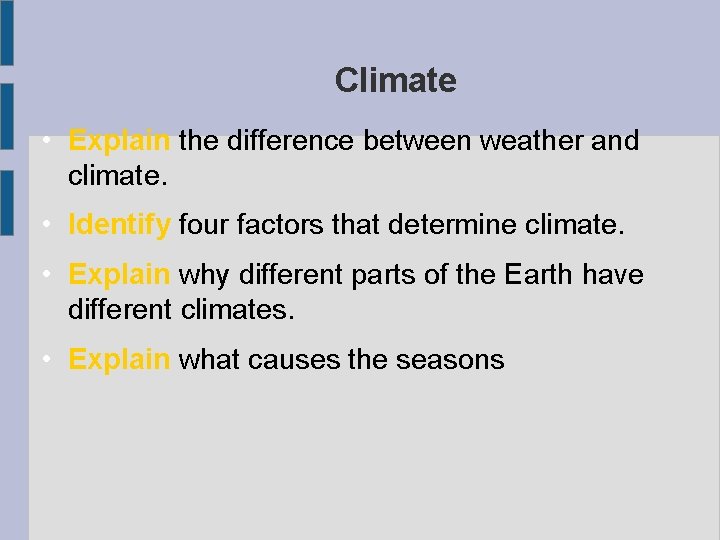 Climate

• Explain the difference between weather and climate.

• Identify four factors that determine climate.

• Explain why different parts of the Earth have different climates.

• Explain what causes the seasons